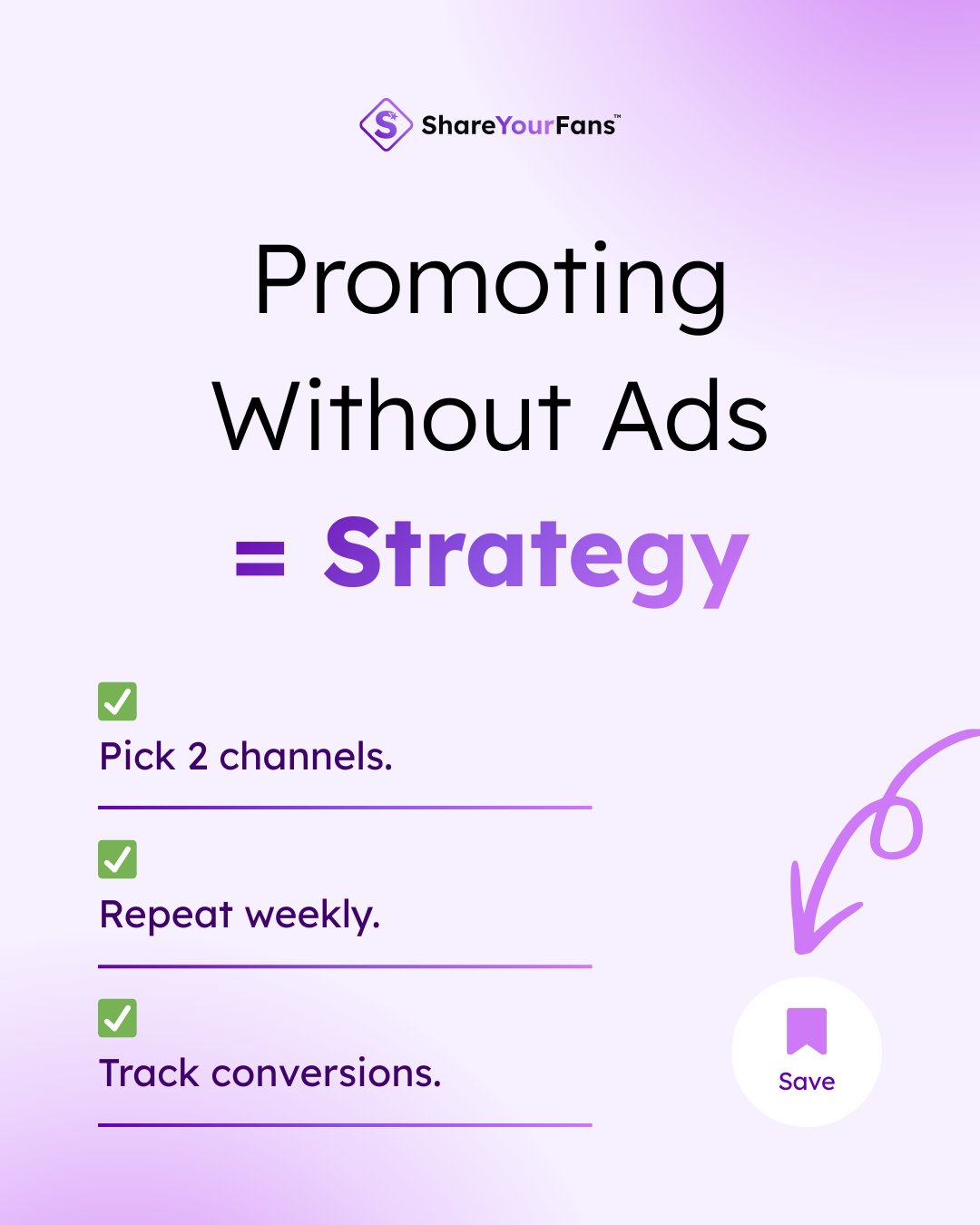 ShareYourFans™

Promoting Without Ads

= Strategy

✅ Pick 2 channels.

✅ Repeat weekly.

✅ Track conversions.

Save